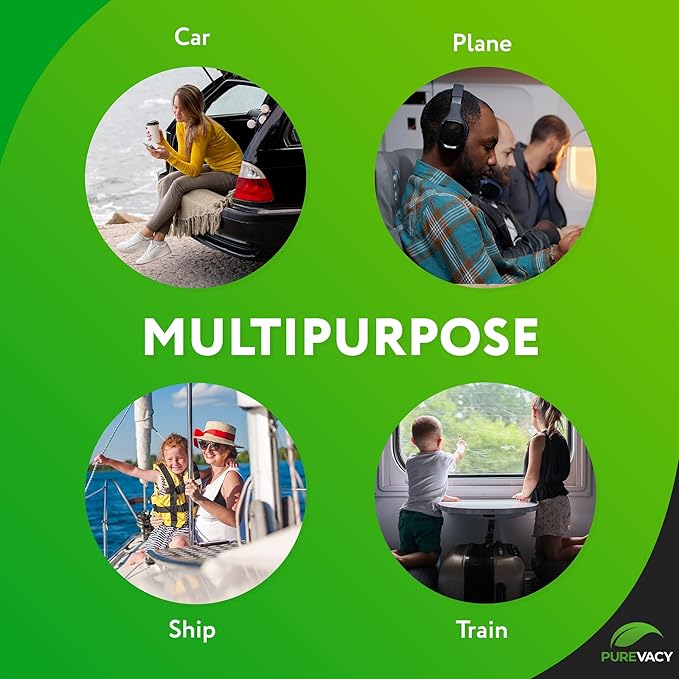 Car

Plane

MULTIPURPOSE

Ship

Train

PUREVACY